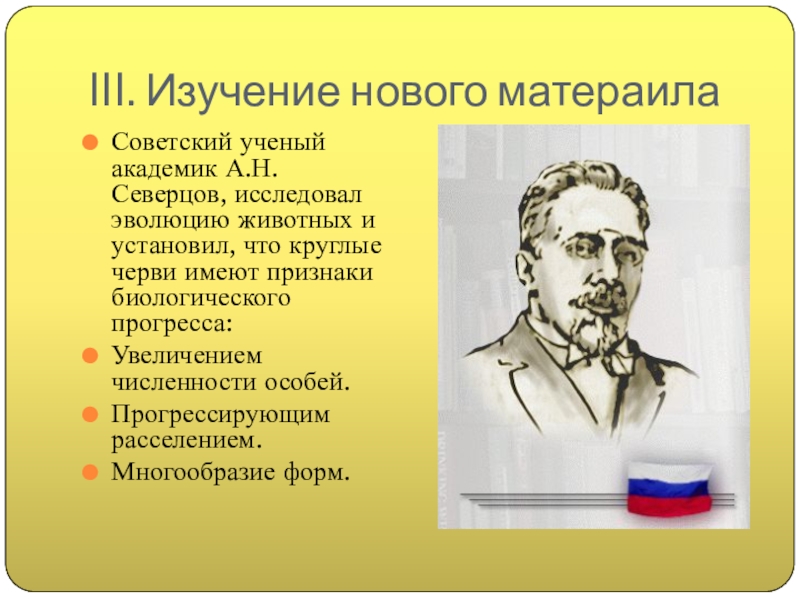 III. Изучение нового матераила

Советский ученый академик А.Н. Северцов, исследовал эволюцию животных и установил, что круглые черви имеют признаки биологического прогресса:

Увеличением численности особей.

Прогрессирующим расселением.

Многообразие форм.